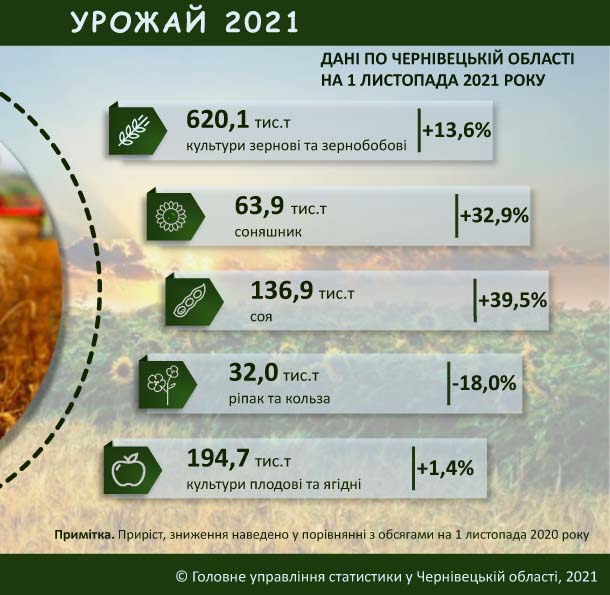 УРОЖАЙ 2021

ДАНІ ПО ЧЕРНІВЕЦЬКІЙ ОБЛАСТІ НА 1 ЛИСТОПАДА 2021 РОКУ

620,1 тис.т
культури зернові та зернобобові
+13,6%

63,9 тис.т
соняшник
+32,9%

136,9 тис.т
соя
+39,5%

32,0 тис.т
ріпак та кольза
-18,0%

194,7 тис.т
культури плодові та ягідні
+1,4%

Примітка. Приріст, зниження наведено у порівнянні з обсягами на 1 листопада 2020 року

© Головне управління статистики у Чернівецькій області, 2021